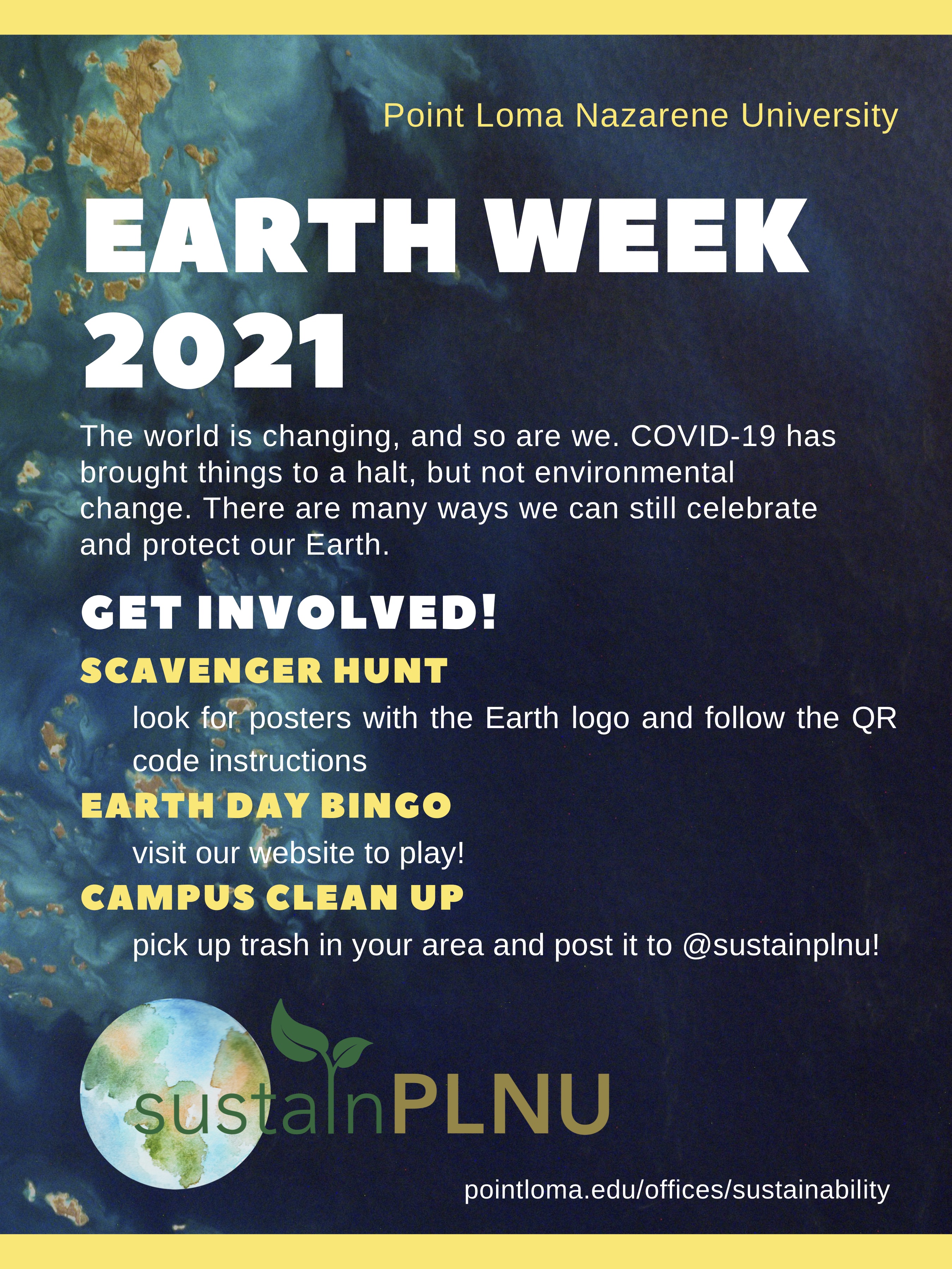 Point Loma Nazarene University

EARTH WEEK 2021

The world is changing, and so are we. COVID-19 has brought things to a halt, but not environmental change. There are many ways we can still celebrate and protect our Earth.

GET INVOLVED!

SCAVENGER HUNT

look for posters with the Earth logo and follow the QR code instructions

EARTH DAY BINGO

visit our website to play!

CAMPUS CLEAN UP

pick up trash in your area and post it to @sustainplnu!

sustainPLNU

pointloma.edu/offices/sustainability